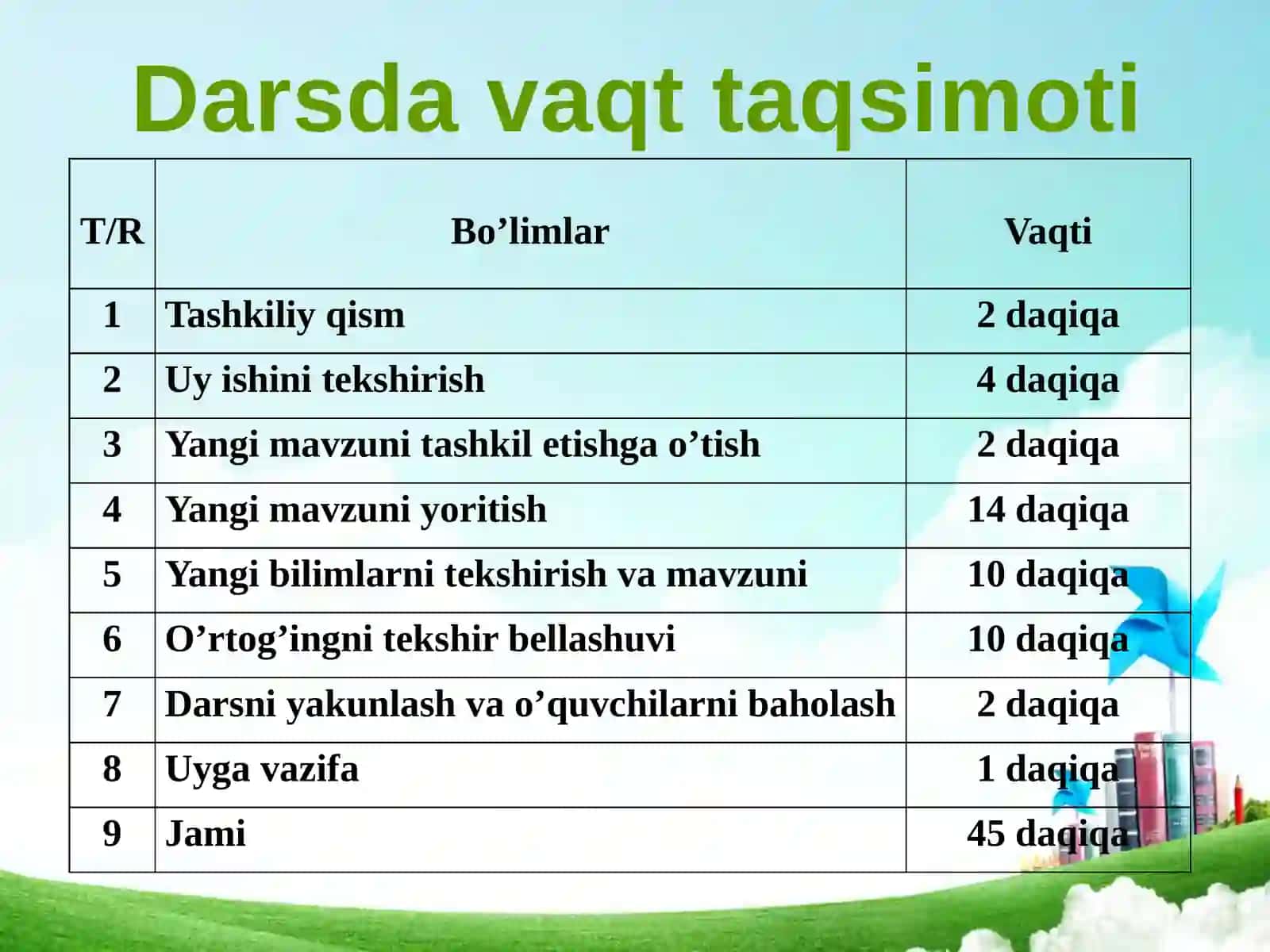 Darsda vaqt taqsimoti

| T/R | Bo’limlar | Vaqti |
|---|---|---|
| 1 | Tashkiliy qism | 2 daqiqa |
| 2 | Uy ishini tekshirish | 4 daqiqa |
| 3 | Yangi mavzuni tashkil etishga o’tish | 2 daqiqa |
| 4 | Yangi mavzuni yoritish | 14 daqiqa |
| 5 | Yangi bilimlarni tekshirish va mavzuni | 10 daqiqa |
| 6 | O’rtog’ingni tekshir bellashuvi | 10 daqiqa |
| 7 | Darsni yakunlash va o’quvchilarni baholash | 2 daqiqa |
| 8 | Uyga vazifa | 1 daqiqa |
| 9 | Jami | 45 daqiqa |